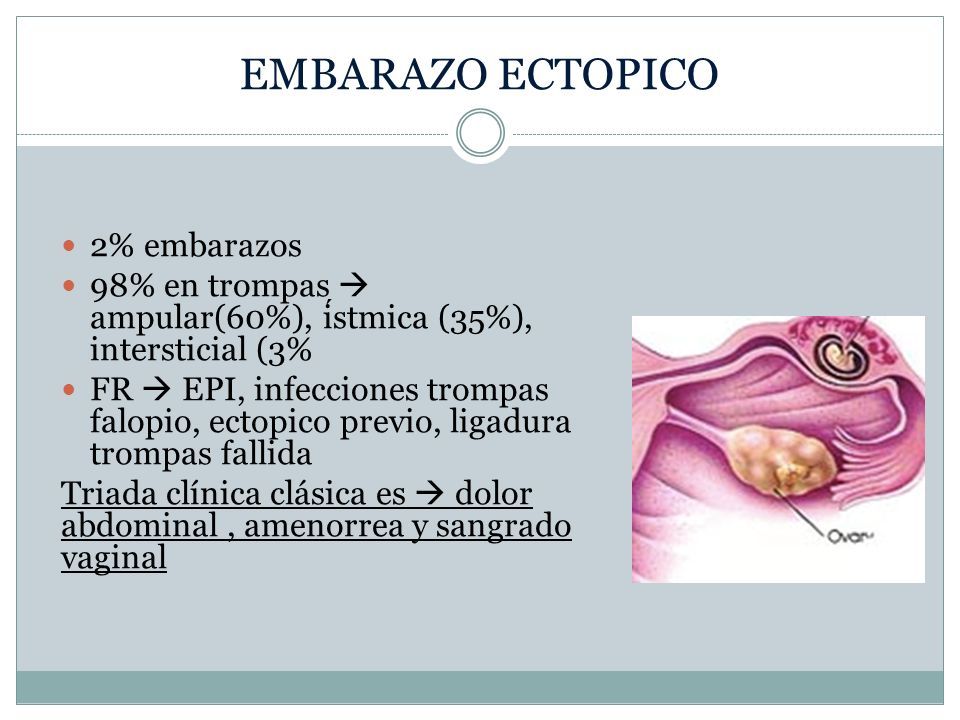 EMBARAZO ECTOPICO

- 2% embarazos
- 98% en trompas → ampular(60%), ístmica (35%), intersticial (3%
- FR → EPI, infecciones trompas falopio, ectopico previo, ligadura trompas fallida

Triada clínica clásica es → dolor abdominal , amenorrea y sangrado vaginal

Ovar